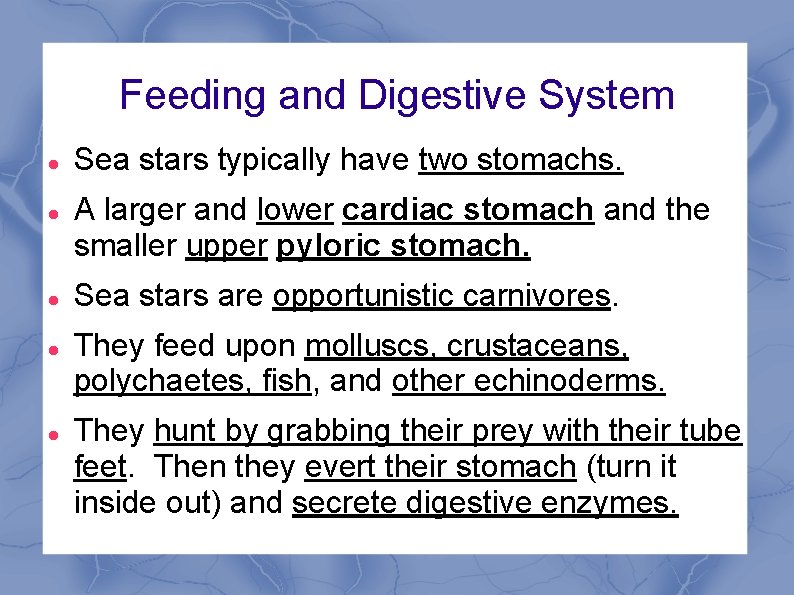 Feeding and Digestive System

- Sea stars typically have two stomachs.
- A larger and lower cardiac stomach and the smaller upper pyloric stomach.
- Sea stars are opportunistic carnivores.
- They feed upon molluscs, crustaceans, polychaetes, fish, and other echinoderms.
- They hunt by grabbing their prey with their tube feet. Then they evert their stomach (turn it inside out) and secrete digestive enzymes.